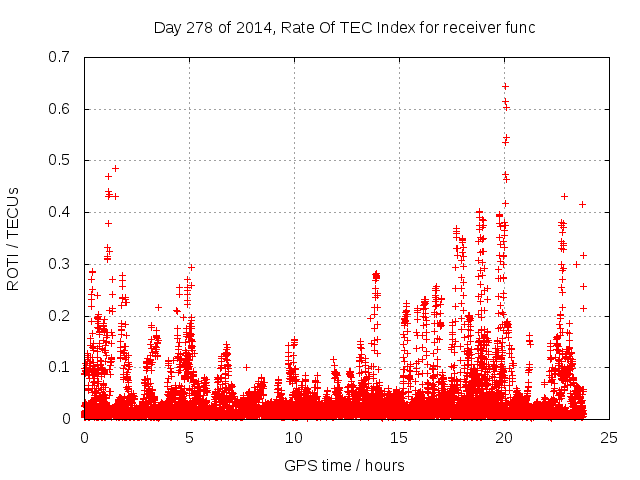 Day 278 of 2014, Rate Of TEC Index for receiver func

ROTI / TECUs

0.7
0.6
0.5
0.4
0.3
0.2
0.1
0

0
5
10
15
20
25

GPS time / hours